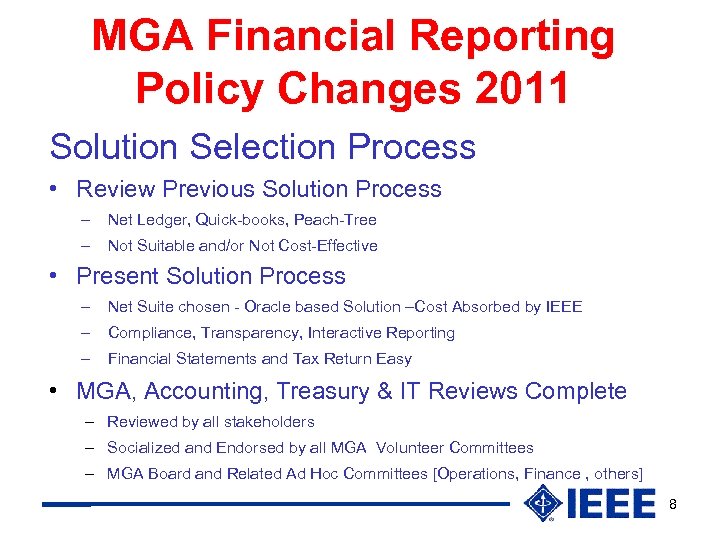 MGA Financial Reporting Policy Changes 2011

Solution Selection Process

• Review Previous Solution Process
– Net Ledger, Quick-books, Peach-Tree
– Not Suitable and/or Not Cost-Effective

• Present Solution Process
– Net Suite chosen - Oracle based Solution –Cost Absorbed by IEEE
– Compliance, Transparency, Interactive Reporting
– Financial Statements and Tax Return Easy

• MGA, Accounting, Treasury & IT Reviews Complete
– Reviewed by all stakeholders
– Socialized and Endorsed by all MGA Volunteer Committees
– MGA Board and Related Ad Hoc Committees [Operations, Finance , others]

IEEE

8